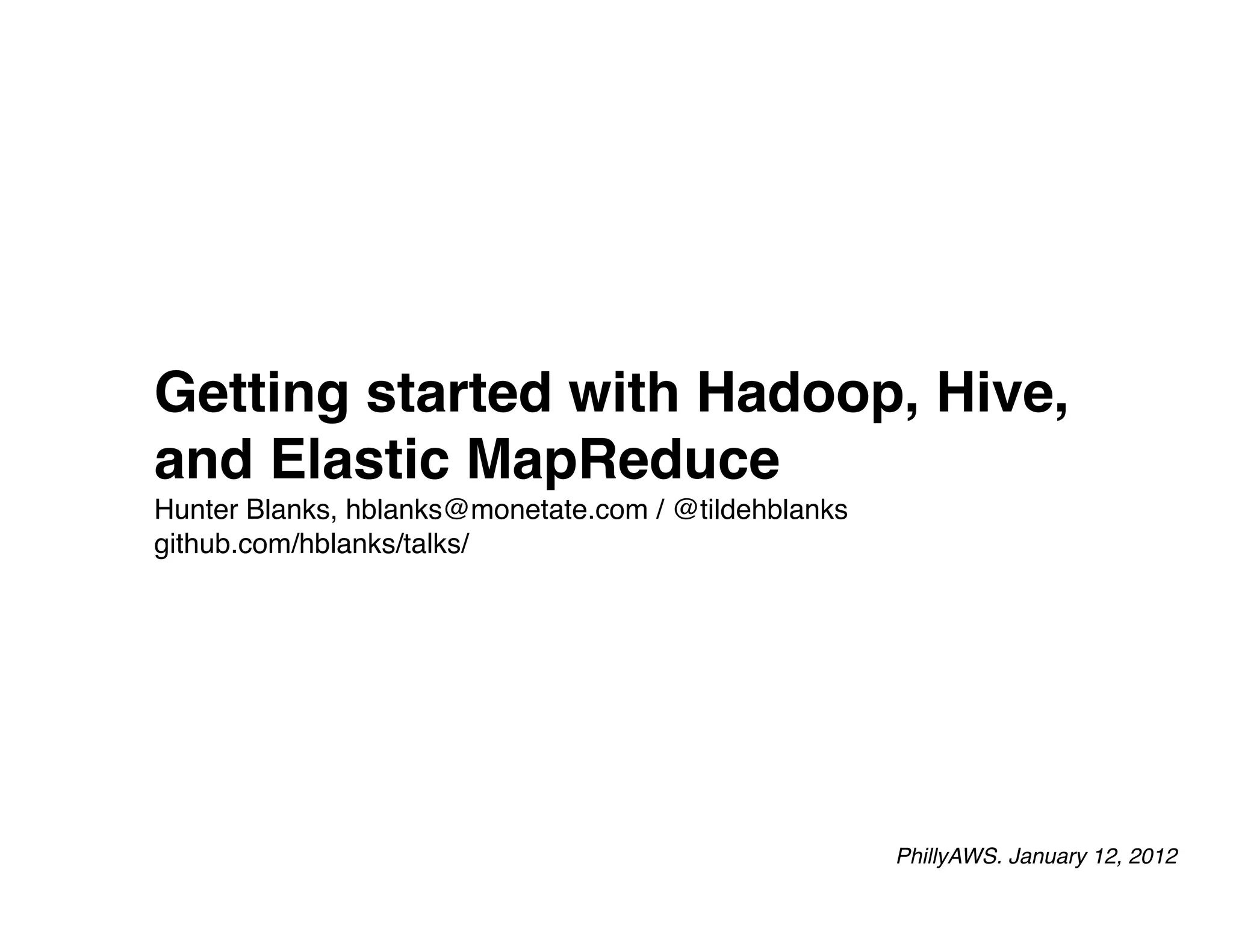 Getting started with Hadoop, Hive, and Elastic MapReduce

Hunter Blanks, hblanks@monetate.com / @tildehblanks
github.com/hblanks/talks/

PhillyAWS. January 12, 2012